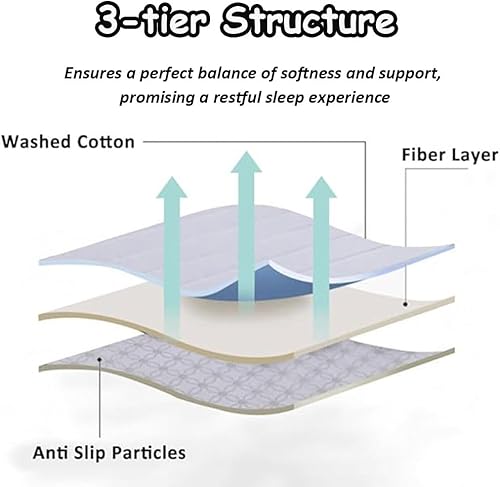 3-tier Structure

Ensures a perfect balance of softness and support, promising a restful sleep experience

Washed Cotton

Fiber Layer

Anti Slip Particles